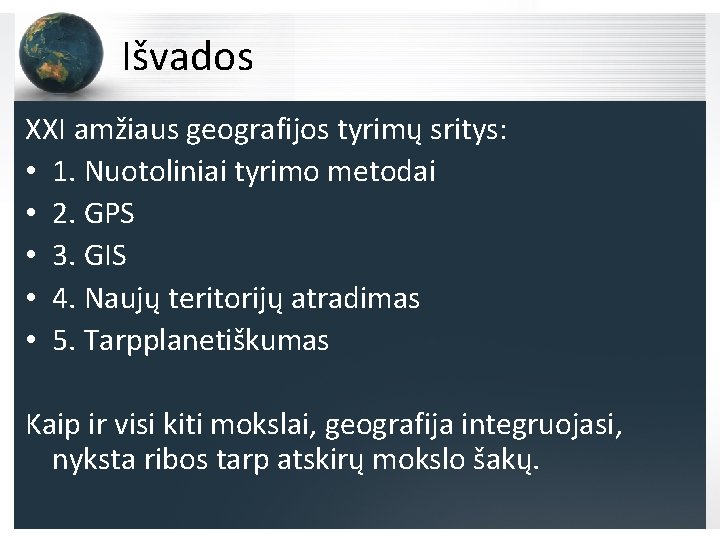 Išvados

XXI amžiaus geografijos tyrimų sritys:

• 1. Nuotoliniai tyrimo metodai
• 2. GPS
• 3. GIS
• 4. Naujų teritorijų atradimas
• 5. Tarpplanetiškumas

Kaip ir visi kiti mokslai, geografija integruojasi, nyksta ribos tarp atskirų mokslo šakų.